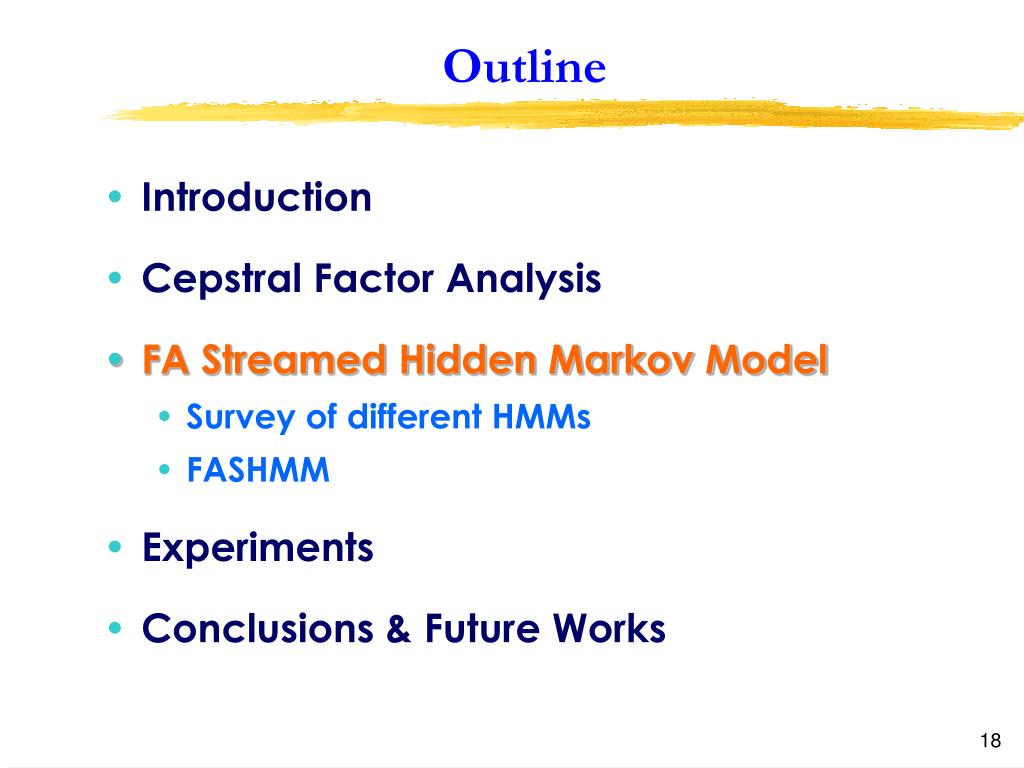 Outline

• Introduction
• Cepstral Factor Analysis
• FA Streamed Hidden Markov Model
  • Survey of different HMMs
  • FASHMM
• Experiments
• Conclusions & Future Works

18